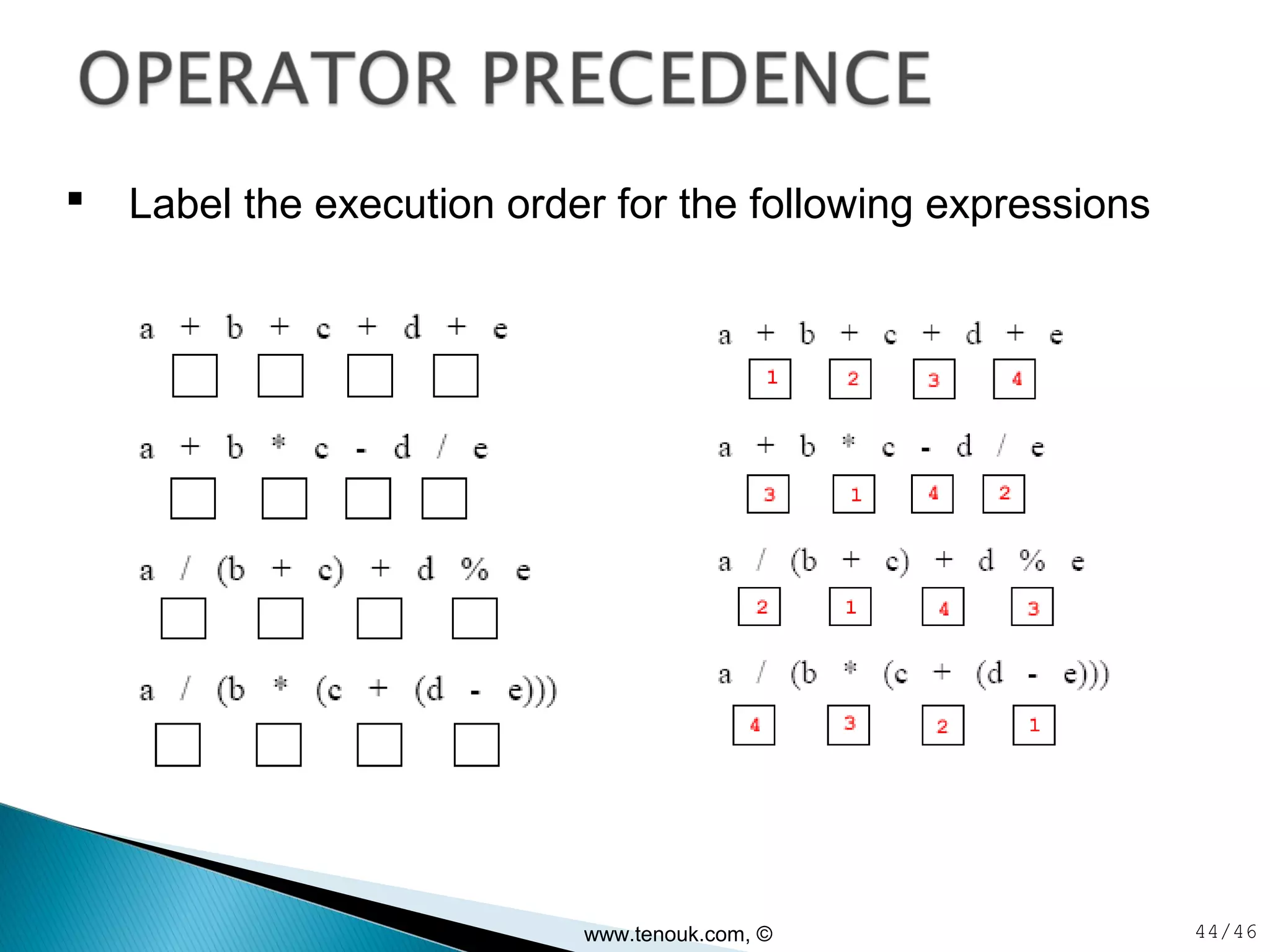 OPERATOR PRECEDENCE

▪ Label the execution order for the following expressions

a + b + c + d + e

a + b * c - d / e

a / (b + c) + d % e

a / (b * (c + (d - e)))

a + b + c + d + e
1 2 3 4

a + b * c - d / e
3 1 4 2

a / (b + c) + d % e
2 1 4 3

a / (b * (c + (d - e)))
4 3 2 1

www.tenouk.com, ©

44/46